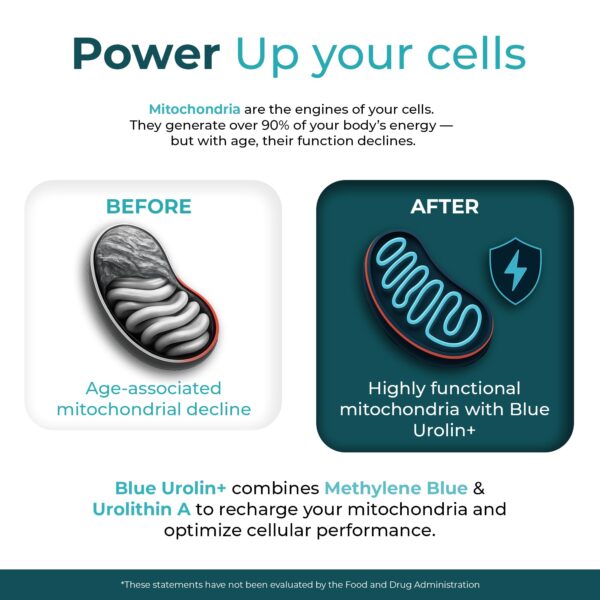 Power Up your cells

Mitochondria are the engines of your cells. They generate over 90% of your body's energy — but with age, their function declines.

BEFORE

Age-associated mitochondrial decline

AFTER

Highly functional mitochondria with Blue Urolin+

Blue Urolin+ combines Methylene Blue & Urolithin A to recharge your mitochondria and optimize cellular performance.

*These statements have not been evaluated by the Food and Drug Administration